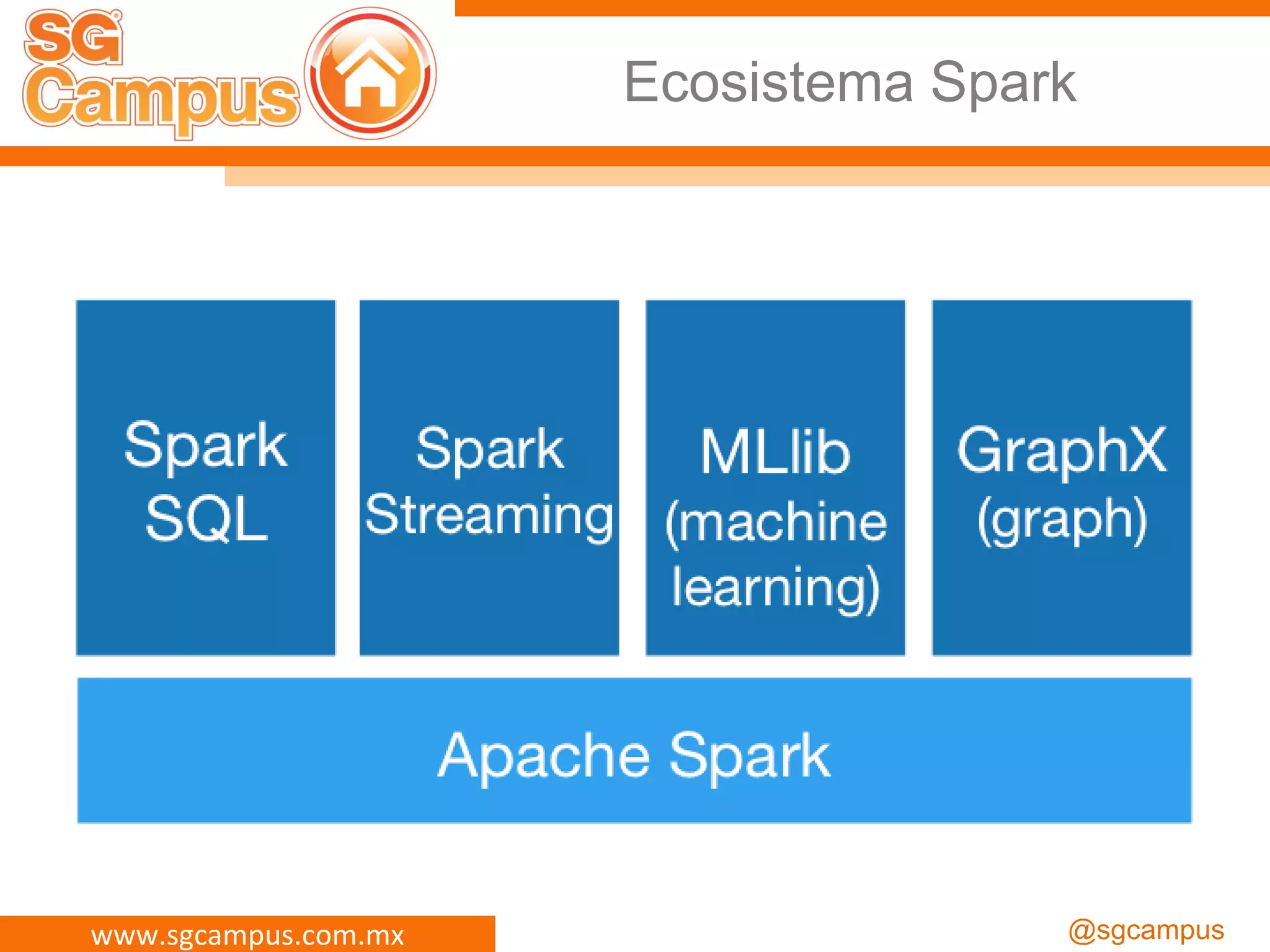 SG Campus

Ecosistema Spark

Spark SQL

Spark Streaming

MLlib (machine learning)

GraphX (graph)

Apache Spark

www.sgcampus.com.mx

@sgcampus